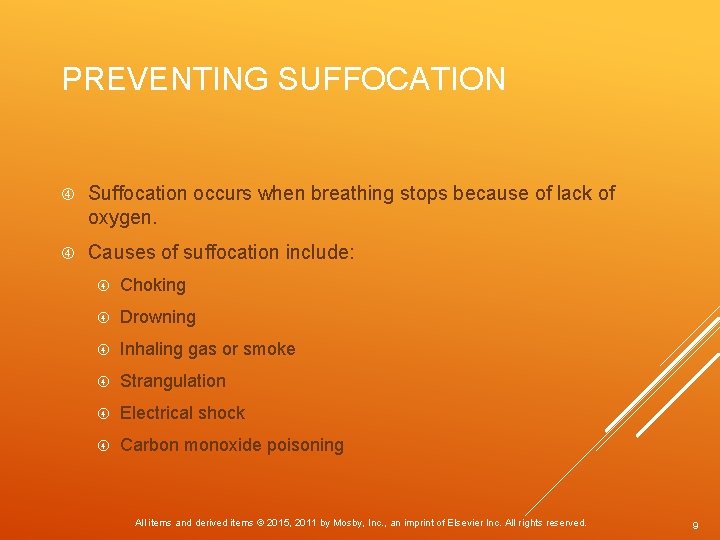 PREVENTING SUFFOCATION

Suffocation occurs when breathing stops because of lack of oxygen.

Causes of suffocation include:

Choking

Drowning

Inhaling gas or smoke

Strangulation

Electrical shock

Carbon monoxide poisoning

All items and derived items © 2015, 2011 by Mosby, Inc., an imprint of Elsevier Inc. All rights reserved.

9